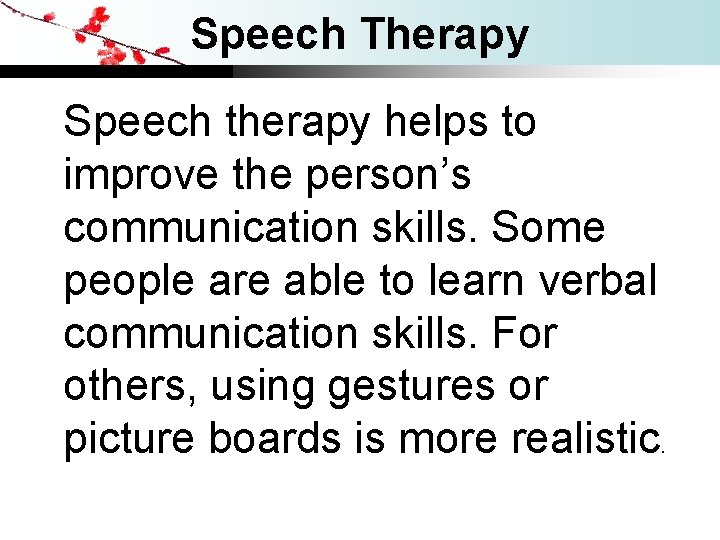 Speech Therapy

Speech therapy helps to improve the person’s communication skills. Some people are able to learn verbal communication skills. For others, using gestures or picture boards is more realistic.